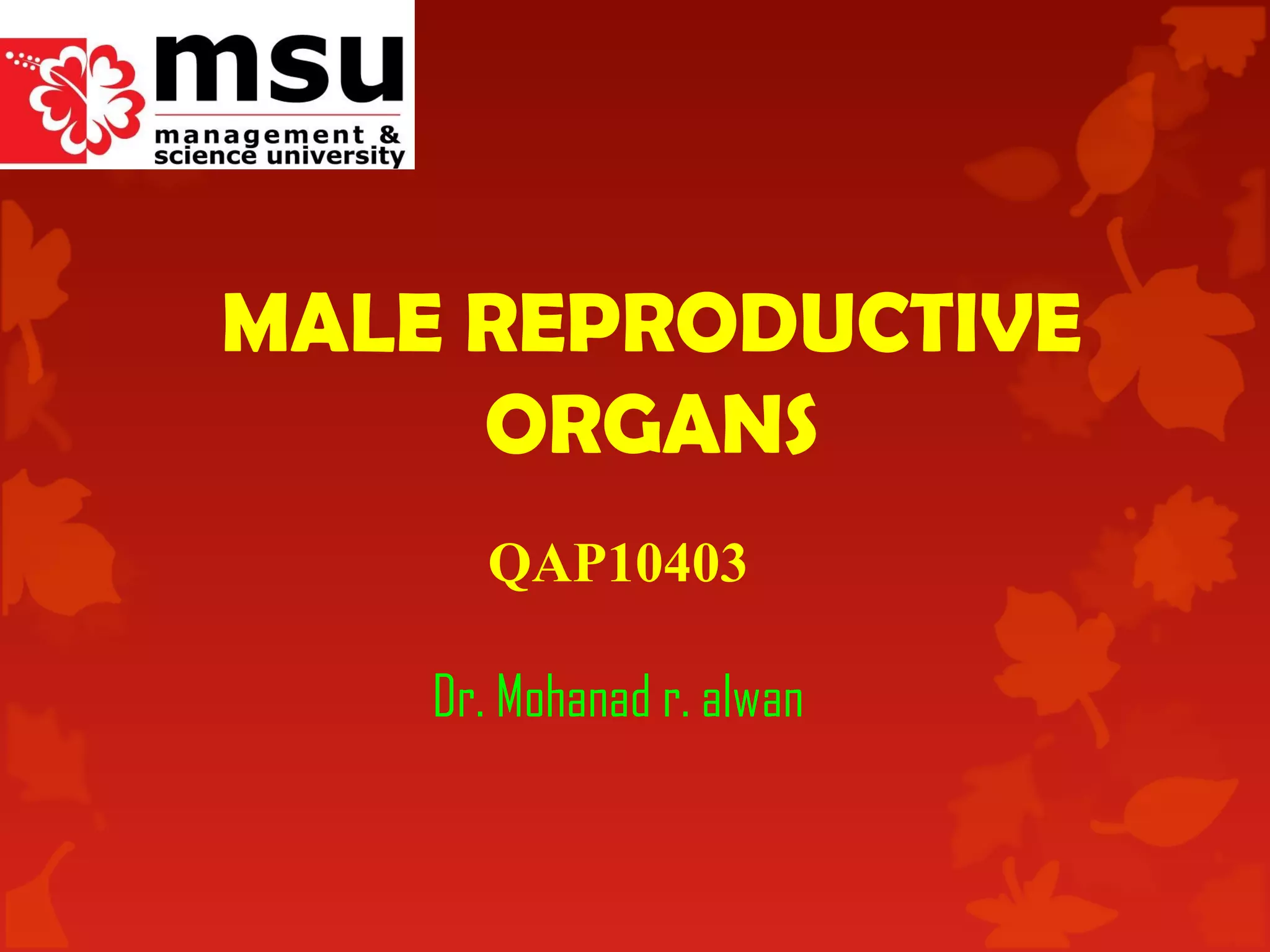 msu
management & science university

MALE REPRODUCTIVE ORGANS

QAP10403

Dr. Mohanad r. alwan